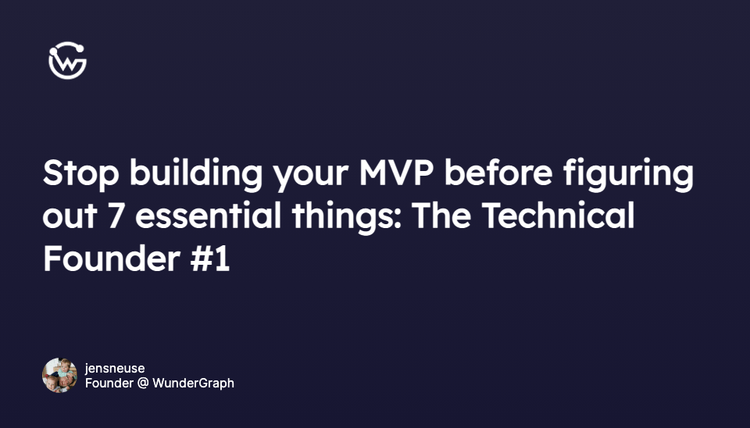 Stop building your MVP before figuring out 7 essential things: The Technical Founder #1

jensneuse
Founder @ WunderGraph